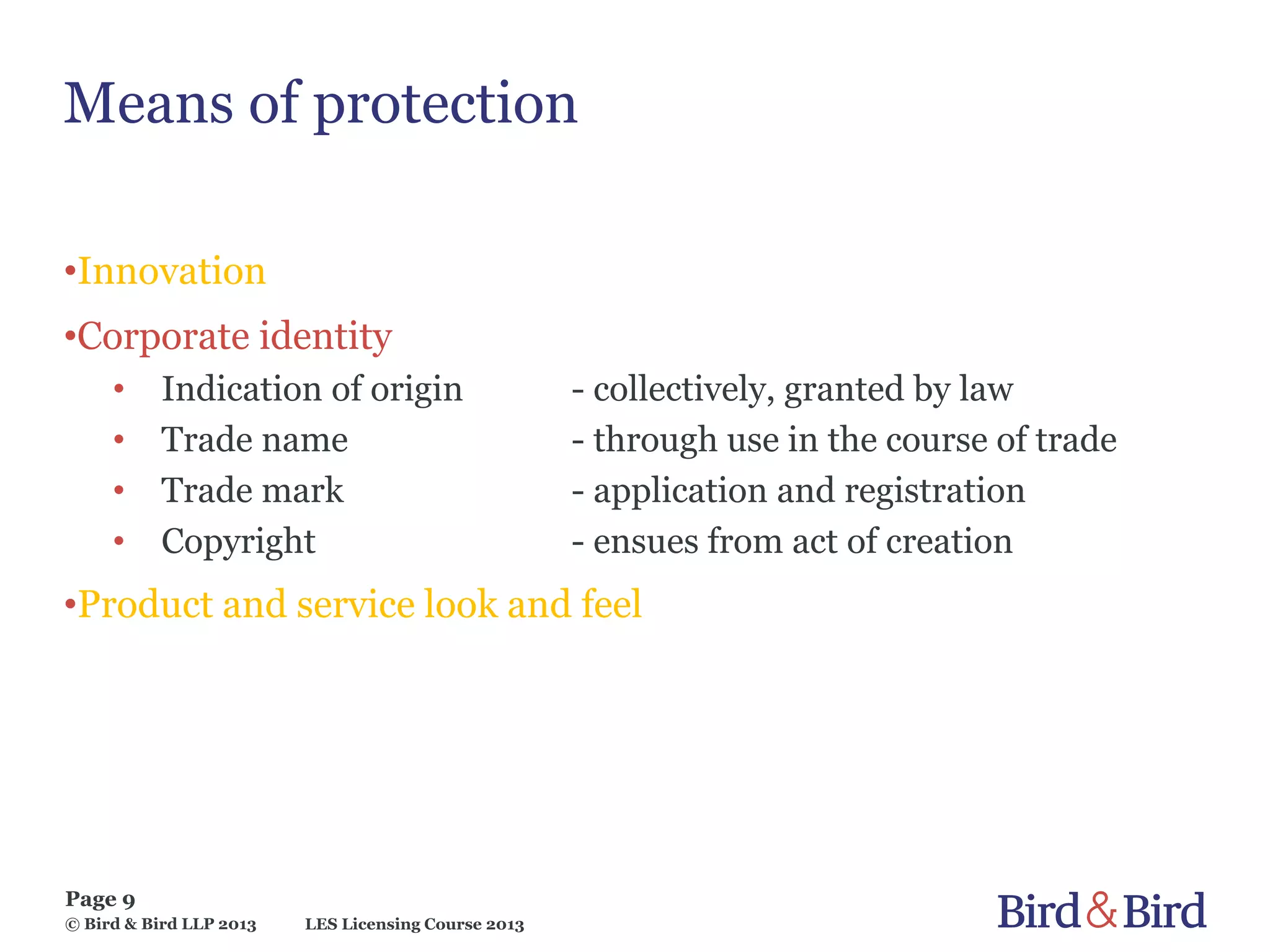 Means of protection

•Innovation

•Corporate identity

• Indication of origin - collectively, granted by law
• Trade name - through use in the course of trade
• Trade mark - application and registration
• Copyright - ensues from act of creation

•Product and service look and feel

Page 9
© Bird & Bird LLP 2013 LES Licensing Course 2013

Bird & Bird